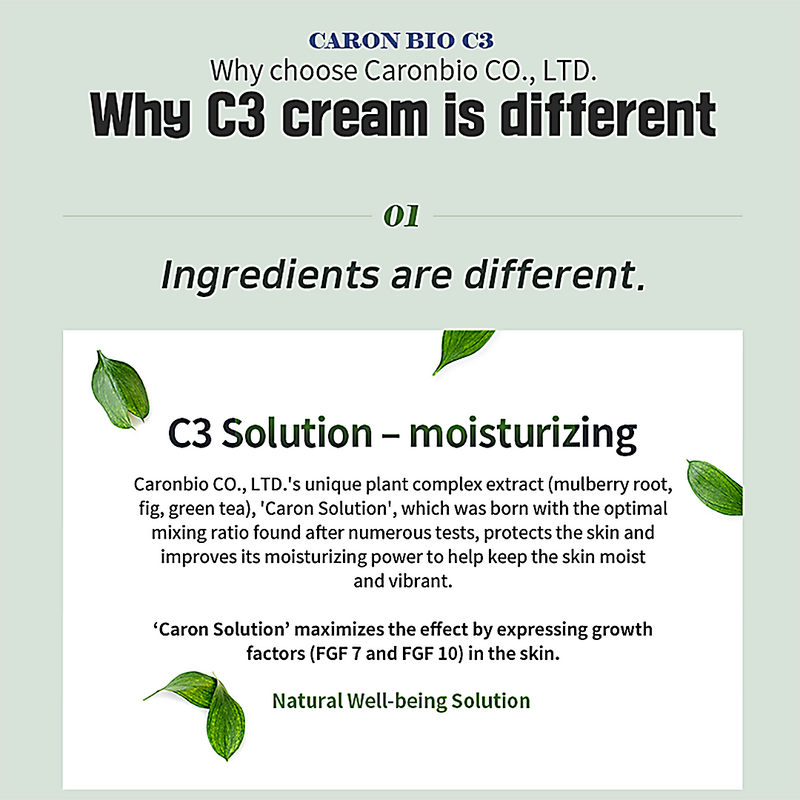 CARON BIO C3
Why choose Caronbio CO., LTD.
Why C3 cream is different

01

Ingredients are different.

C3 Solution – moisturizing

Caronbio CO., LTD.'s unique plant complex extract (mulberry root, fig, green tea), 'Caron Solution', which was born with the optimal mixing ratio found after numerous tests, protects the skin and improves its moisturizing power to help keep the skin moist and vibrant.

'Caron Solution' maximizes the effect by expressing growth factors (FGF 7 and FGF 10) in the skin.

Natural Well-being Solution